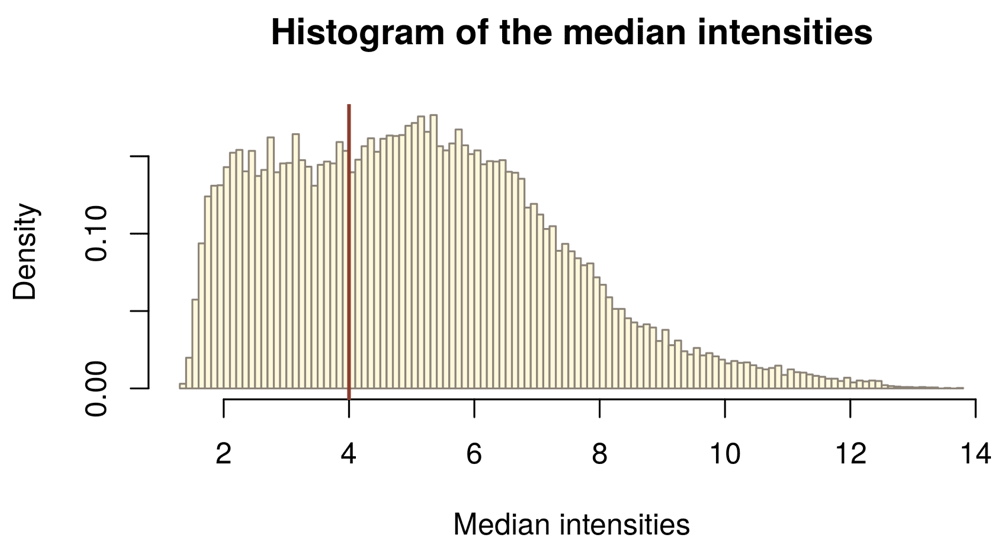 Histogram of the median intensities

Density

0.00
0.10

2
4
6
8
10
12
14

Median intensities